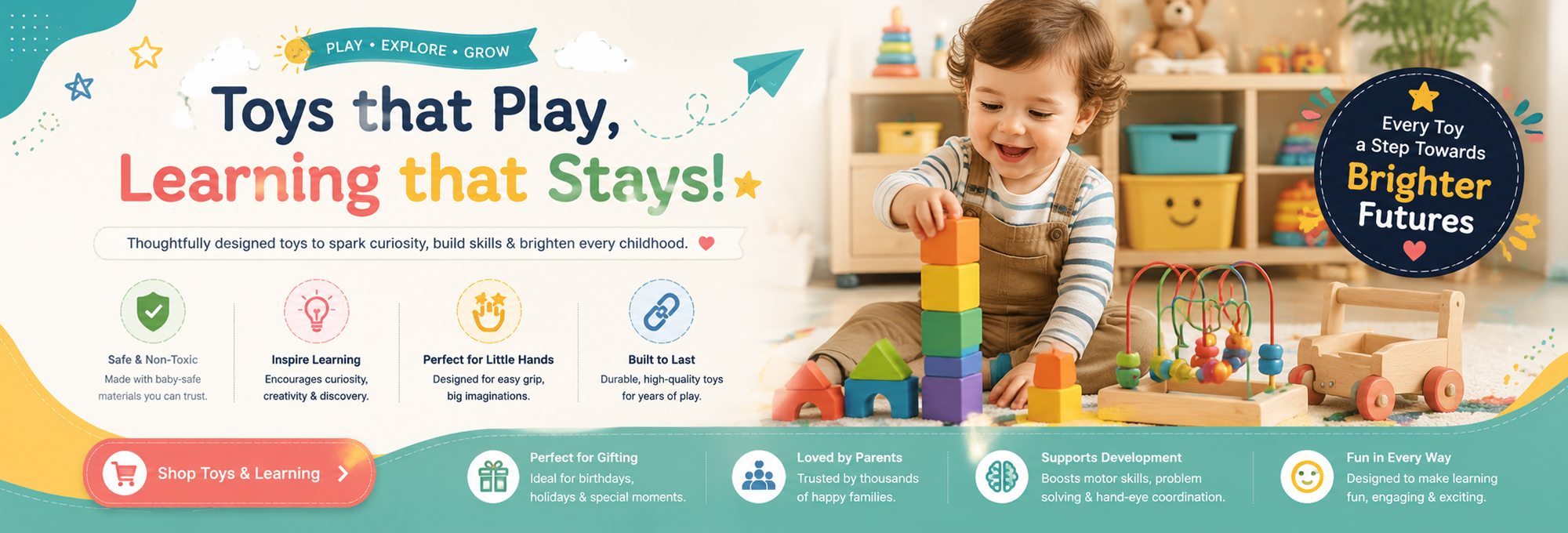 PLAY • EXPLORE • GROW

Toys that Play,
Learning that Stays!

Thoughtfully designed toys to spark curiosity, build skills & brighten every childhood.

Safe & Non-Toxic
Made with baby-safe materials you can trust.

Inspire Learning
Encourages curiosity, creativity & discovery.

Perfect for Little Hands
Designed for easy grip, big imaginations.

Built to Last
Durable, high-quality toys for years of play.

Every Toy a Step Towards Brighter Futures

Shop Toys & Learning

Perfect for Gifting
Ideal for birthdays, holidays & special moments.

Loved by Parents
Trusted by thousands of happy families.

Supports Development
Boosts motor skills, problem solving & hand-eye coordination.

Fun in Every Way
Designed to make learning fun, engaging & exciting.